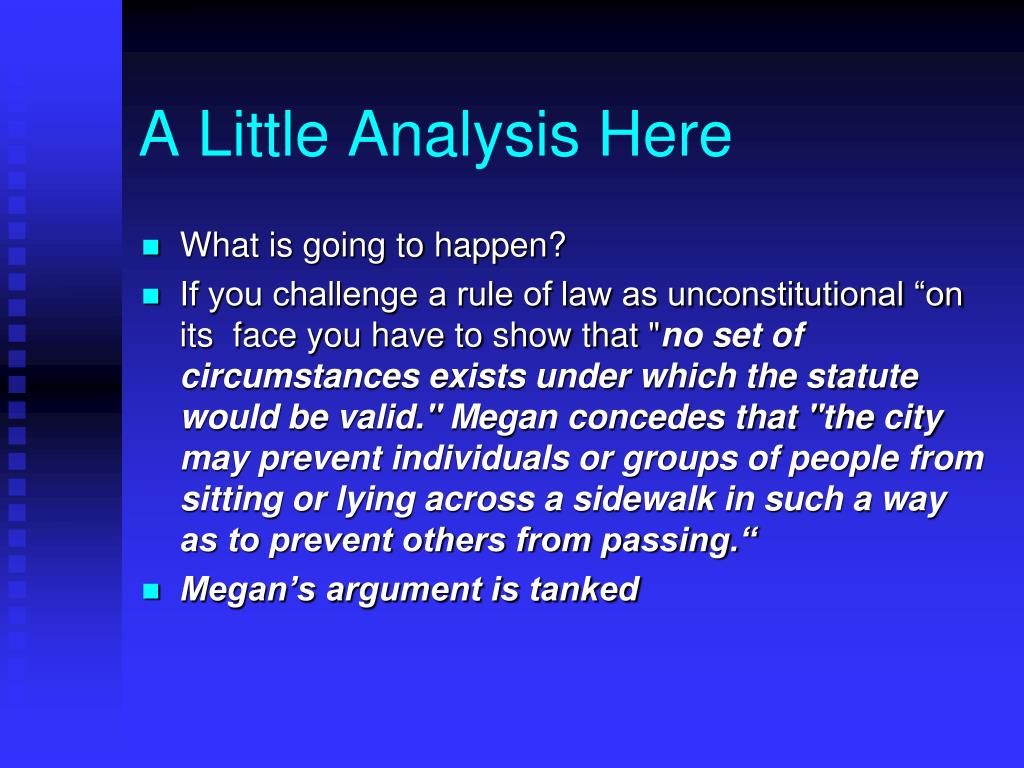 A Little Analysis Here

What is going to happen?

If you challenge a rule of law as unconstitutional “on its face you have to show that "no set of circumstances exists under which the statute would be valid." Megan concedes that "the city may prevent individuals or groups of people from sitting or lying across a sidewalk in such a way as to prevent others from passing.“

Megan’s argument is tanked